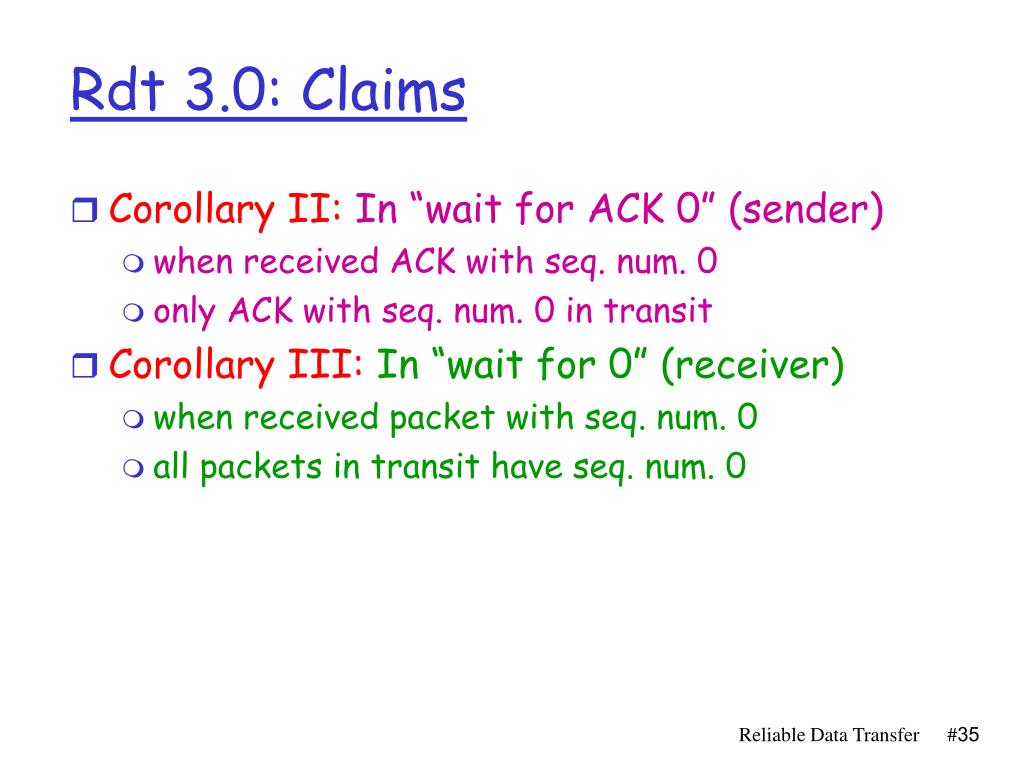 Rdt 3.0: Claims

Corollary II: In “wait for ACK 0” (sender)
when received ACK with seq. num. 0
only ACK with seq. num. 0 in transit

Corollary III: In “wait for 0” (receiver)
when received packet with seq. num. 0
all packets in transit have seq. num. 0

Reliable Data Transfer #35